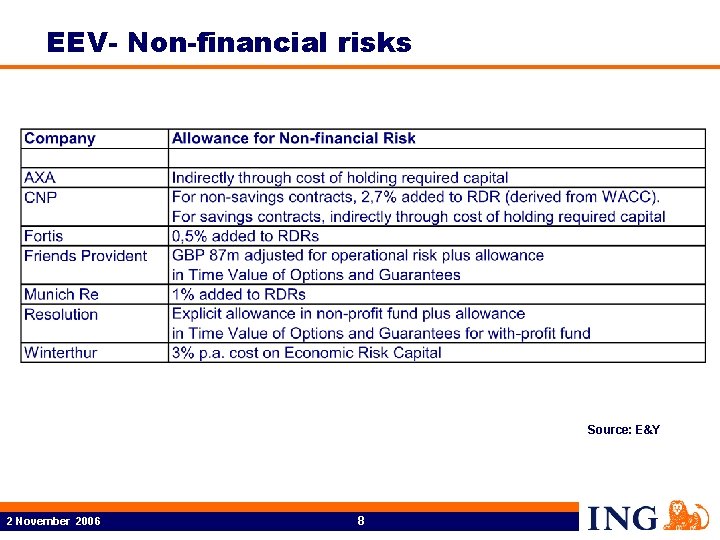 EEV- Non-financial risks

| Company | Allowance for Non-financial Risk |
|---|---|
| | |
| AXA | Indirectly through cost of holding required capital |
| CNP | For non-savings contracts, 2,7% added to RDR (derived from WACC). For savings contracts, indirectly through cost of holding required capital |
| Fortis | 0,5% added to RDRs |
| Friends Provident | GBP 87m adjusted for operational risk plus allowance in Time Value of Options and Guarantees |
| Munich Re | 1% added to RDRs |
| Resolution | Explicit allowance in non-profit fund plus allowance in Time Value of Options and Guarantees for with-profit fund |
| Winterthur | 3% p.a. cost on Economic Risk Capital |

Source: E&Y

2 November 2006

8

ING